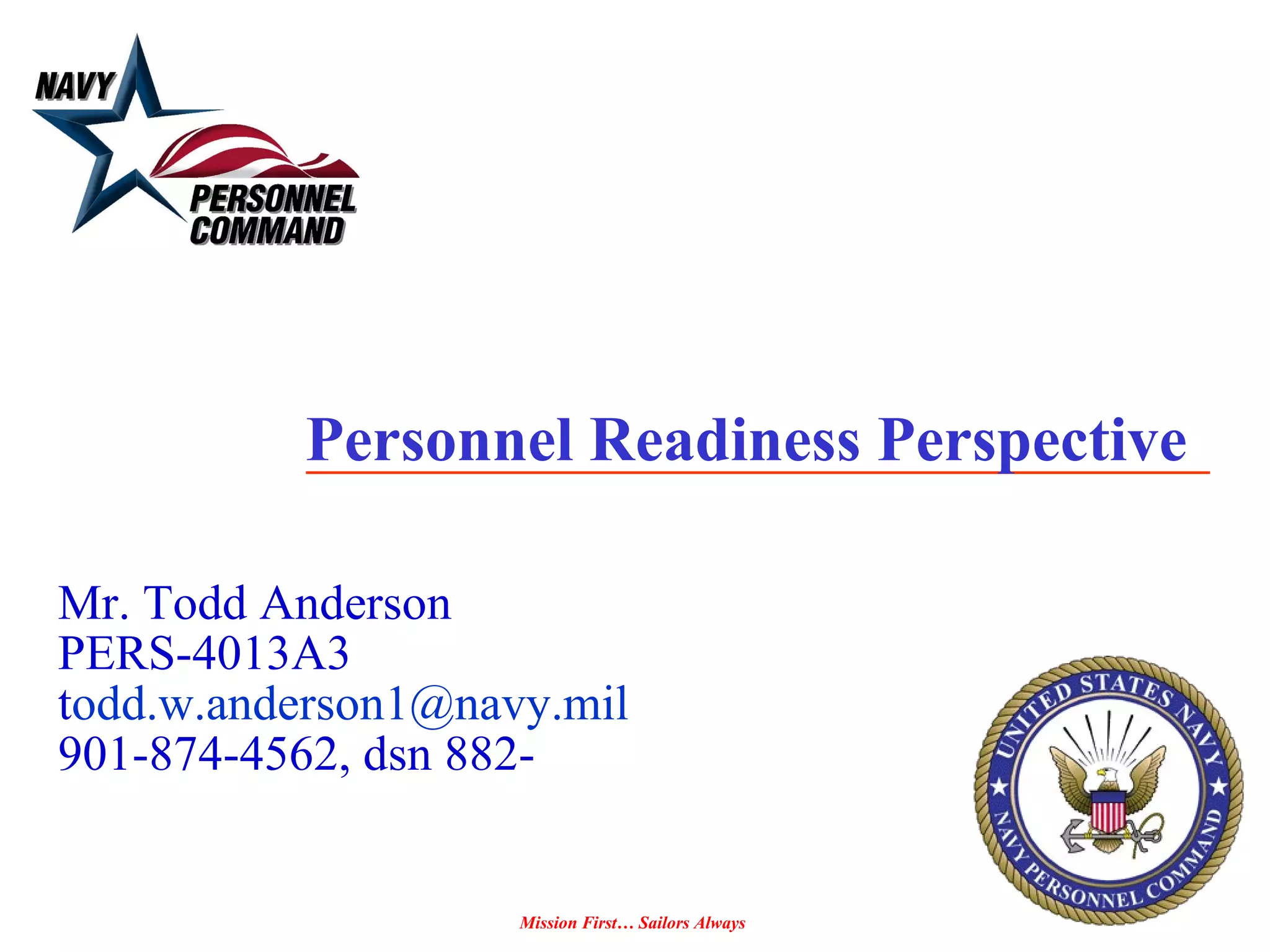 NAVY
PERSONNEL
COMMAND

Personnel Readiness Perspective

Mr. Todd Anderson
PERS-4013A3
todd.w.anderson1@navy.mil
901-874-4562, dsn 882-

UNITED STATES NAVY
NAVY PERSONNEL COMMAND

Mission First… Sailors Always